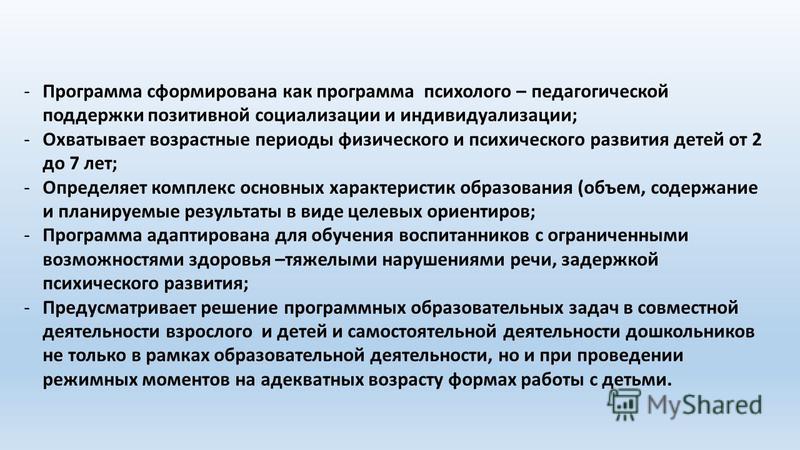 - Программа сформирована как программа психолого – педагогической поддержки позитивной социализации и индивидуализации;
- Охватывает возрастные периоды физического и психического развития детей от 2 до 7 лет;
- Определяет комплекс основных характеристик образования (объем, содержание и планируемые результаты в виде целевых ориентиров;
- Программа адаптирована для обучения воспитанников с ограниченными возможностями здоровья –тяжелыми нарушениями речи, задержкой психического развития;
- Предусматривает решение программных образовательных задач в совместной деятельности взрослого и детей и самостоятельной деятельности дошкольников не только в рамках образовательной деятельности, но и при проведении режимных моментов на адекватных возрасту формах работы с детьми.

MyShared